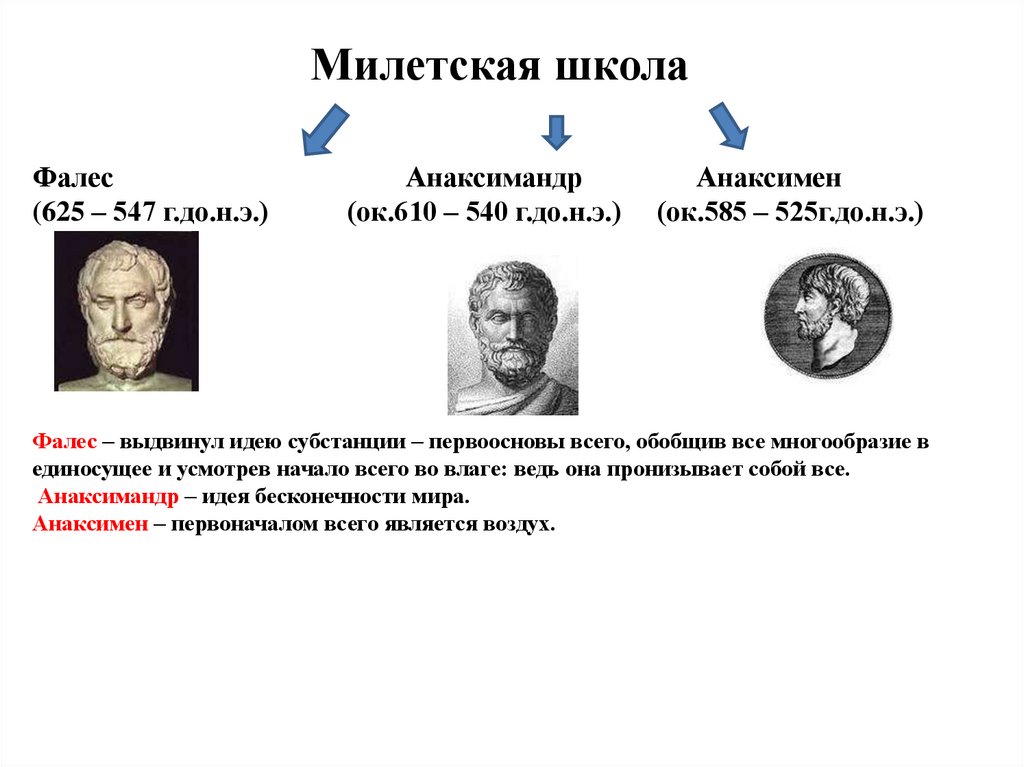 Милетская школа

Фалес
(625 – 547 г.до.н.э.)

Анаксимандр
(ок.610 – 540 г.до.н.э.)

Анаксимен
(ок.585 – 525г.до.н.э.)

Фалес – выдвинул идею субстанции – первоосновы всего, обобщив все многообразие в единосущее и усмотрев начало всего во влаге: ведь она пронизывает собой все.
Анаксимандр – идея бесконечности мира.
Анаксимен – первоначалом всего является воздух.